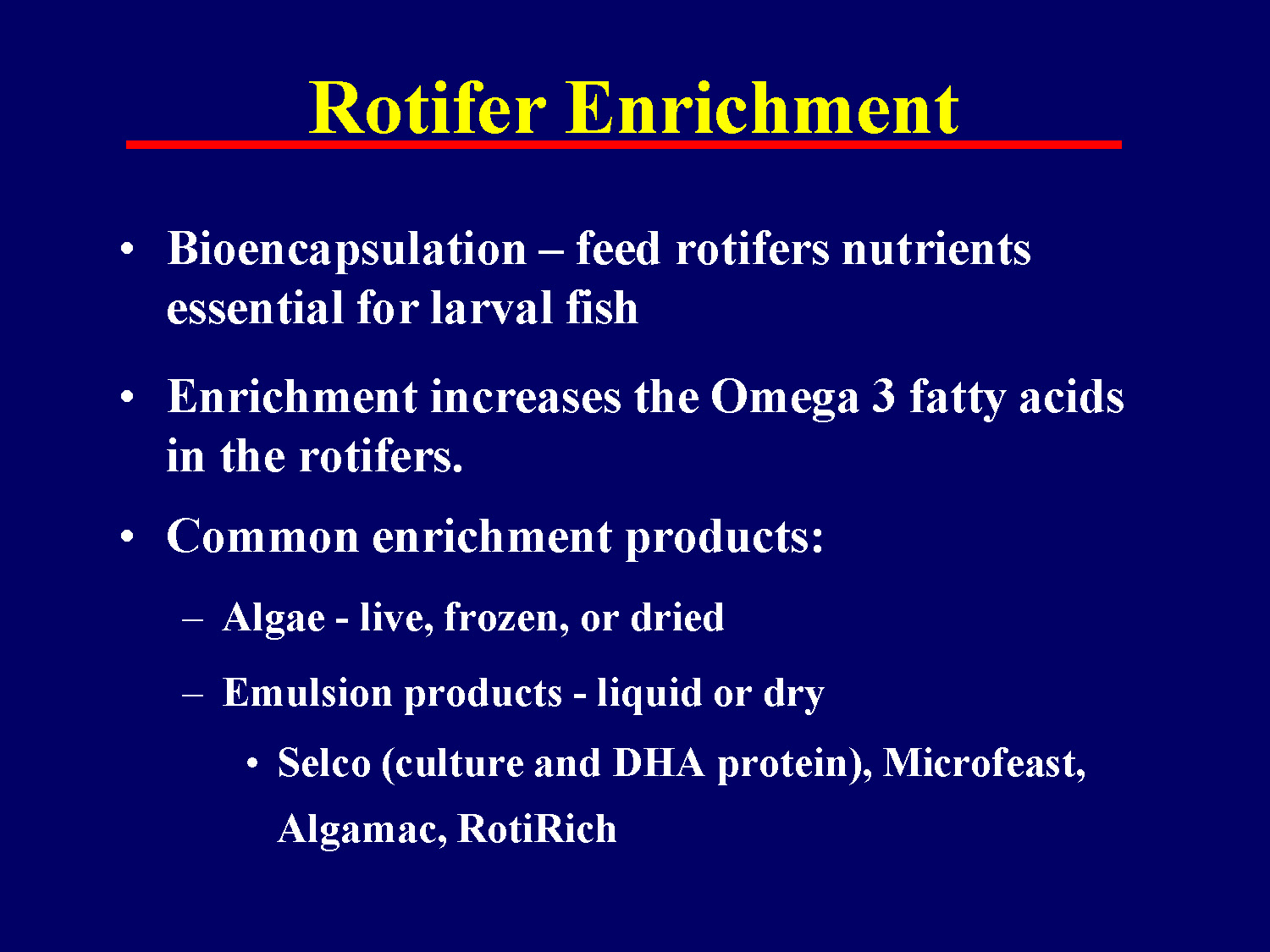 Rotifer Enrichment

• Bioencapsulation – feed rotifers nutrients essential for larval fish

• Enrichment increases the Omega 3 fatty acids in the rotifers.

• Common enrichment products:

– Algae - live, frozen, or dried

– Emulsion products - liquid or dry

• Selco (culture and DHA protein), Microfeast, Algamac, RotiRich